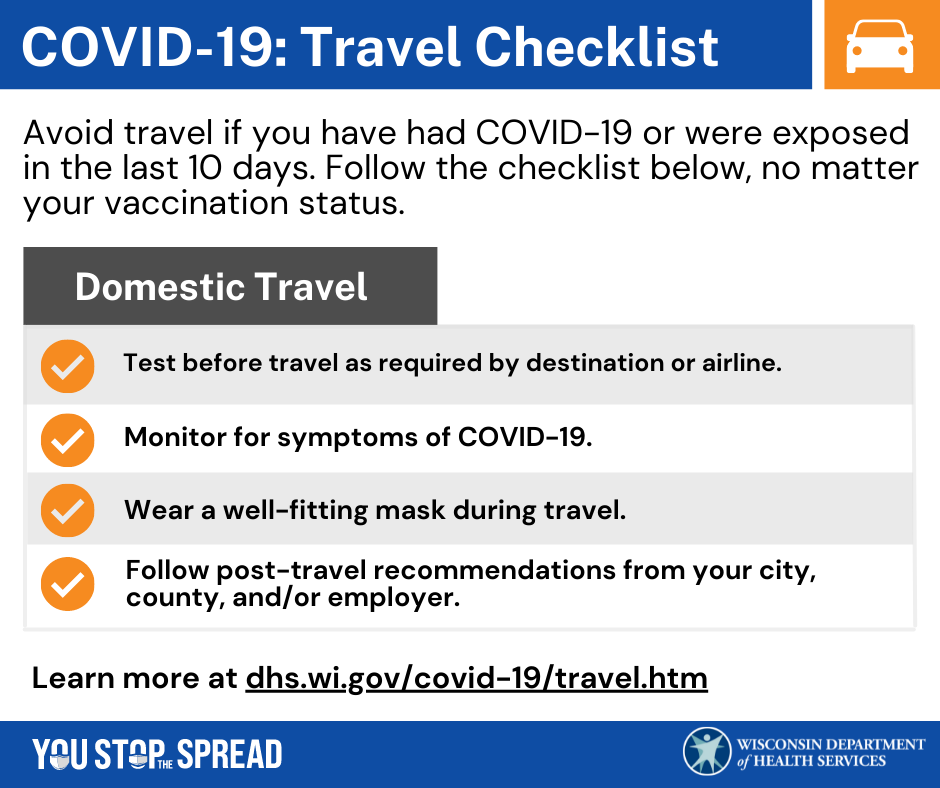 COVID-19: Travel Checklist

Avoid travel if you have had COVID-19 or were exposed in the last 10 days. Follow the checklist below, no matter your vaccination status.

Domestic Travel

Test before travel as required by destination or airline.

Monitor for symptoms of COVID-19.

Wear a well-fitting mask during travel.

Follow post-travel recommendations from your city, county, and/or employer.

Learn more at dhs.wi.gov/covid-19/travel.htm

YOU STOP THE SPREAD

WISCONSIN DEPARTMENT of HEALTH SERVICES